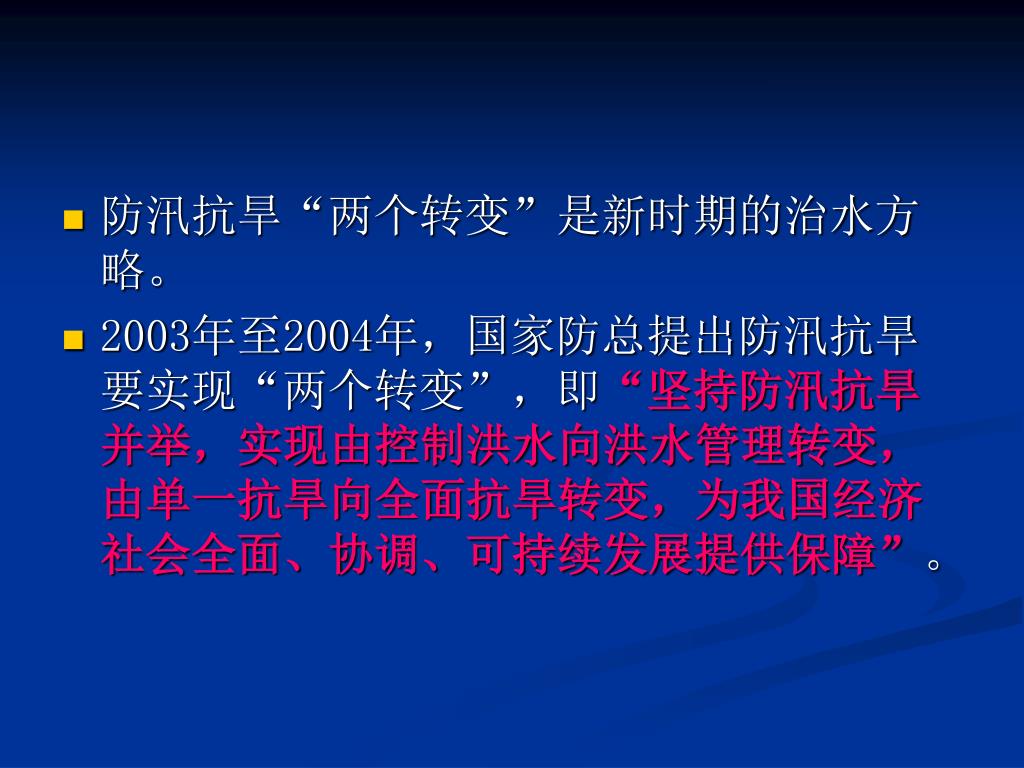 防汛抗旱“两个转变”是新时期的治水方略。

2003年至2004年，国家防总提出防汛抗旱要实现“两个转变”，即“坚持防汛抗旱并举，实现由控制洪水向洪水管理转变，由单一抗旱向全面抗旱转变，为我国经济社会全面、协调、可持续发展提供保障”。